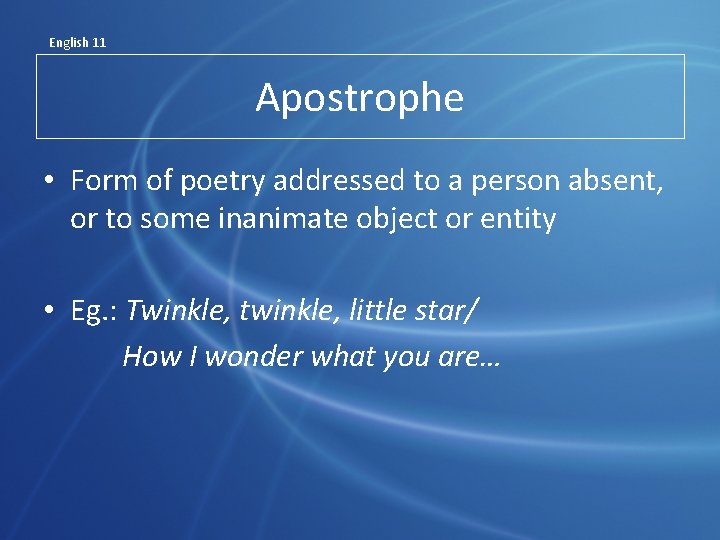 English 11

Apostrophe

• Form of poetry addressed to a person absent, or to some inanimate object or entity

• Eg.: Twinkle, twinkle, little star/
How I wonder what you are…